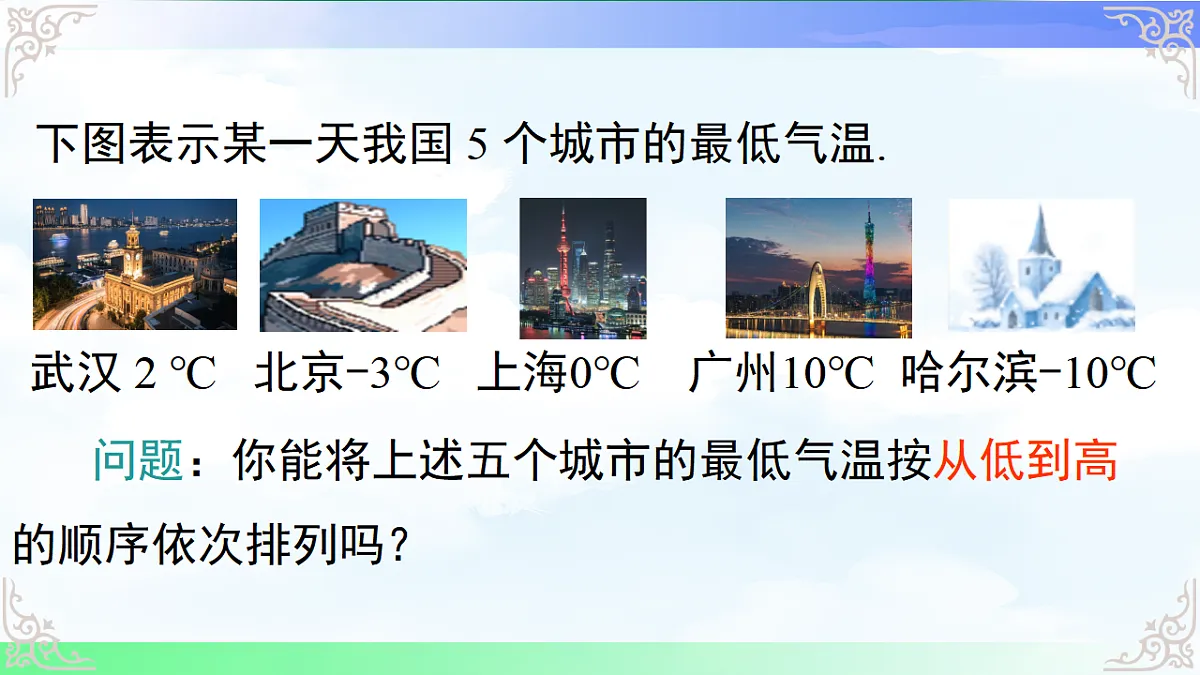 下图表示某一天我国 5 个城市的最低气温.

武汉 2 ℃　北京−3℃　上海0℃　广州10℃　哈尔滨−10℃

问题：你能将上述五个城市的最低气温按从低到高的顺序依次排列吗？